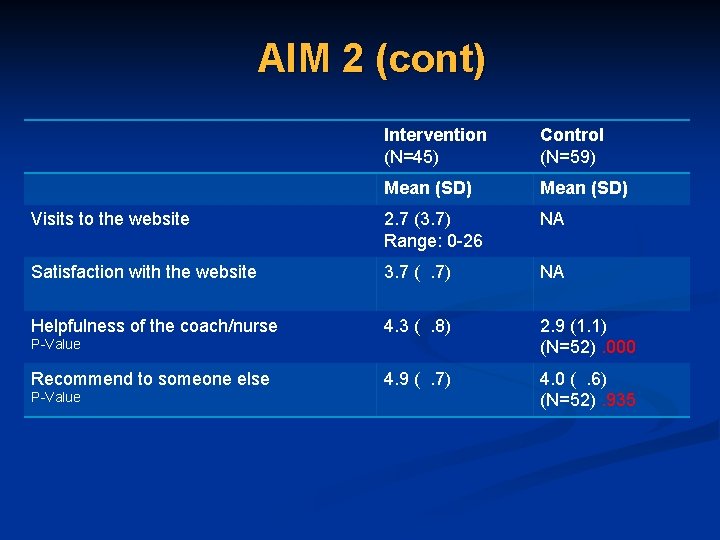 AIM 2 (cont)

| | Intervention (N=45) | Control (N=59) |
|---|---|---|
| | Mean (SD) | Mean (SD) |
| Visits to the website | 2.7 (3.7) Range: 0-26 | NA |
| Satisfaction with the website | 3.7 ( .7) | NA |
| Helpfulness of the coach/nurse P-Value | 4.3 ( .8) | 2.9 (1.1) (N=52) .000 |
| Recommend to someone else P-Value | 4.9 ( .7) | 4.0 ( .6) (N=52) .935 |